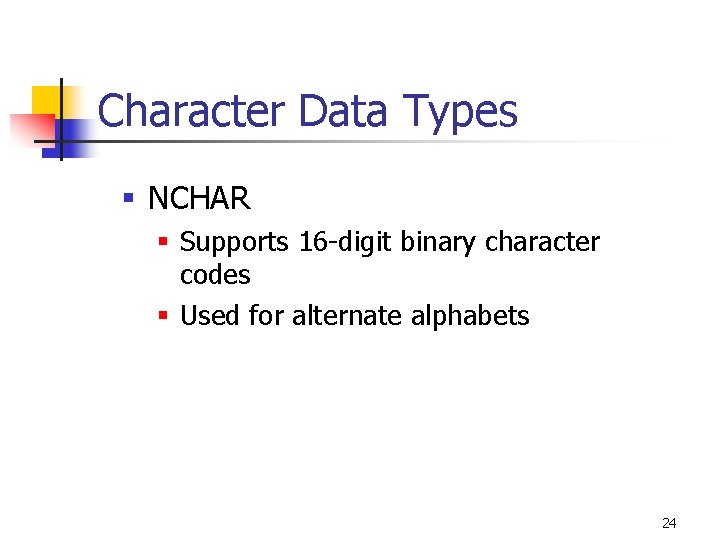 Character Data Types

- NCHAR
  - Supports 16-digit binary character codes
  - Used for alternate alphabets

24